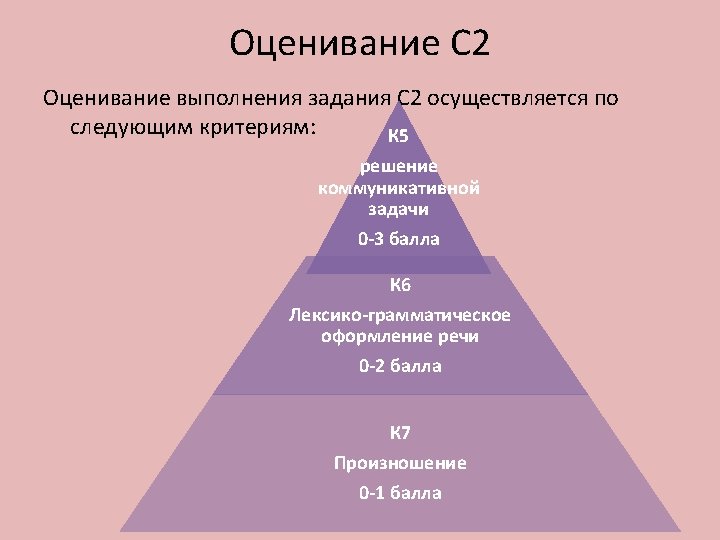 Оценивание С2

Оценивание выполнения задания С2 осуществляется по следующим критериям:

К5

решение коммуникативной задачи

0-3 балла

К6

Лексико-грамматическое оформление речи

0-2 балла

К7

Произношение

0-1 балла